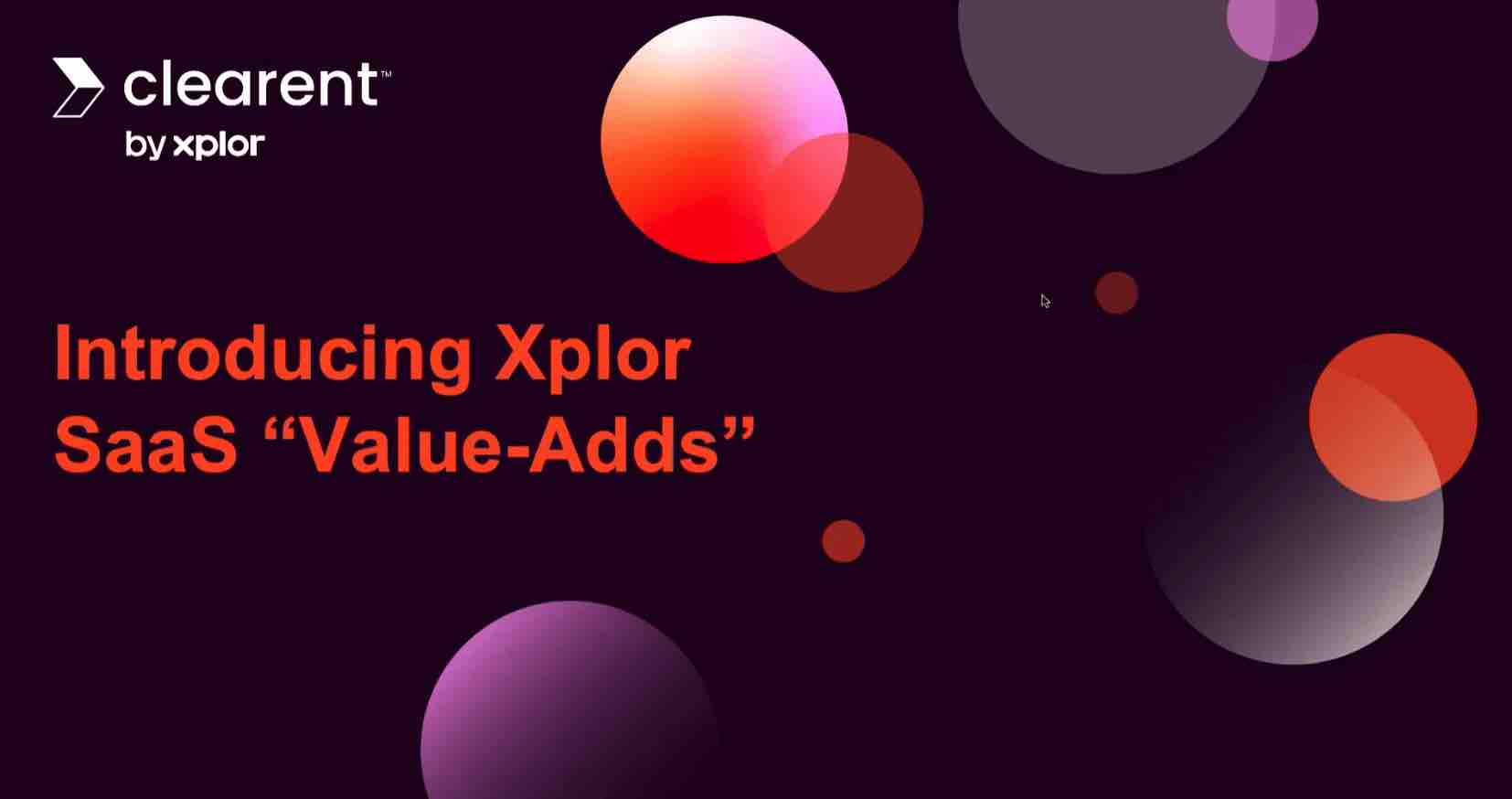 clearent™
by xplor

Introducing Xplor SaaS “Value-Adds”